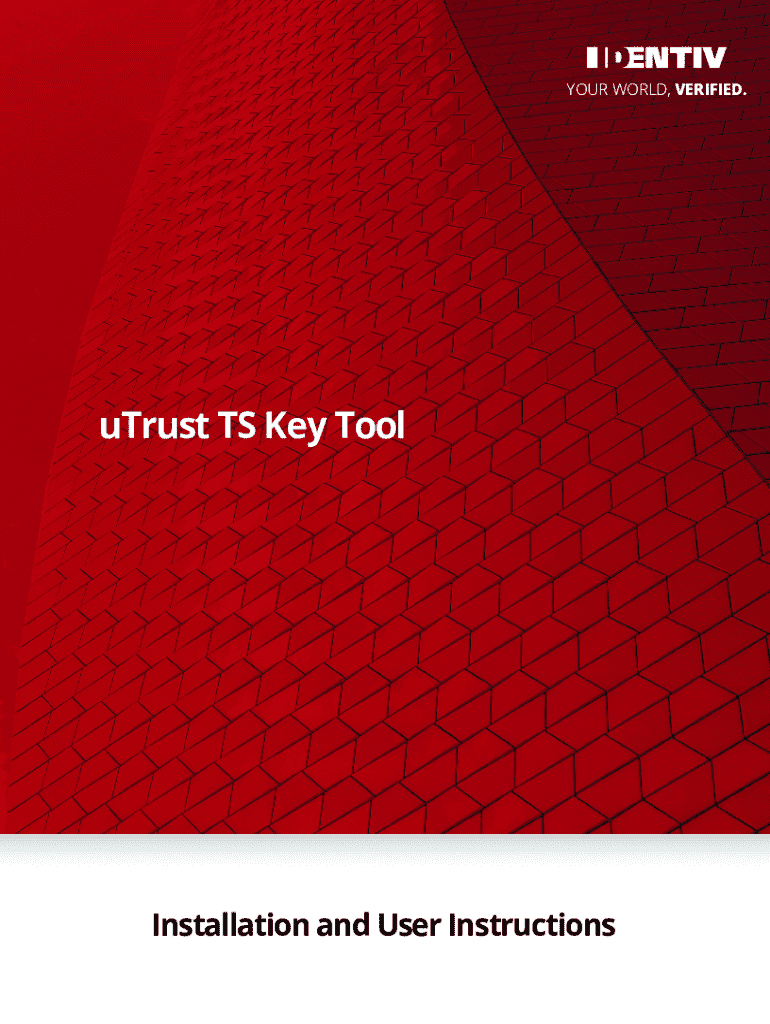 IDENTIV
YOUR WORLD, VERIFIED.

uTrust TS Key Tool

Installation and User Instructions